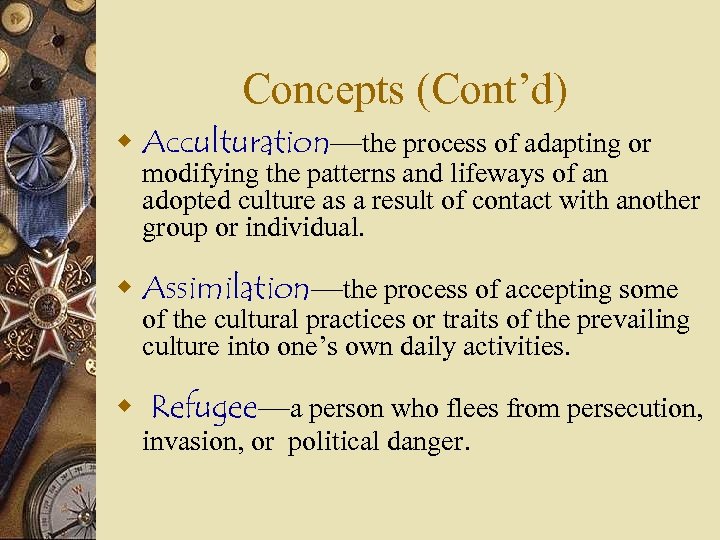 Concepts (Cont’d)

Acculturation—the process of adapting or modifying the patterns and lifeways of an adopted culture as a result of contact with another group or individual.

Assimilation—the process of accepting some of the cultural practices or traits of the prevailing culture into one’s own daily activities.

Refugee—a person who flees from persecution, invasion, or political danger.